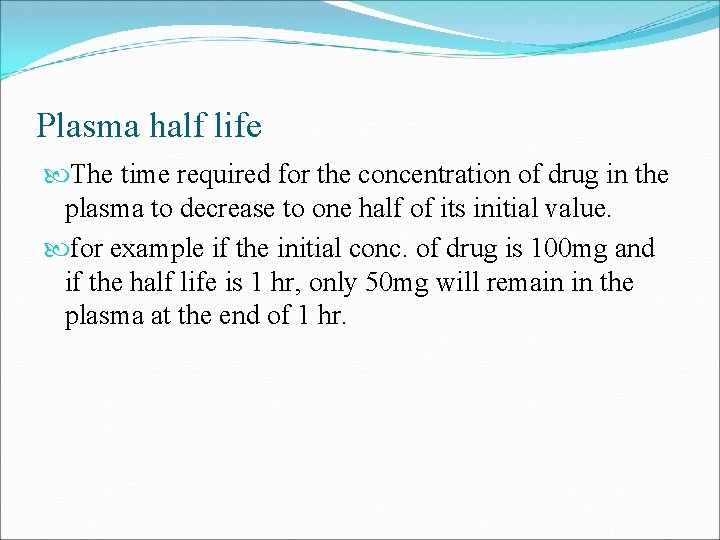 Plasma half life

The time required for the concentration of drug in the plasma to decrease to one half of its initial value.

for example if the initial conc. of drug is 100mg and if the half life is 1 hr, only 50mg will remain in the plasma at the end of 1 hr.